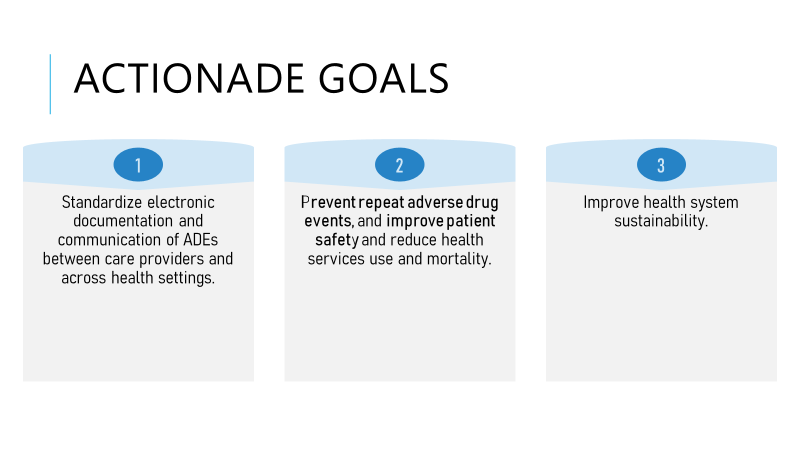 ACTIONADE GOALS

1

Standardize electronic documentation and communication of ADEs between care providers and across health settings.

2

Prevent repeat adverse drug events, and improve patient safety and reduce health services use and mortality.

3

Improve health system sustainability.